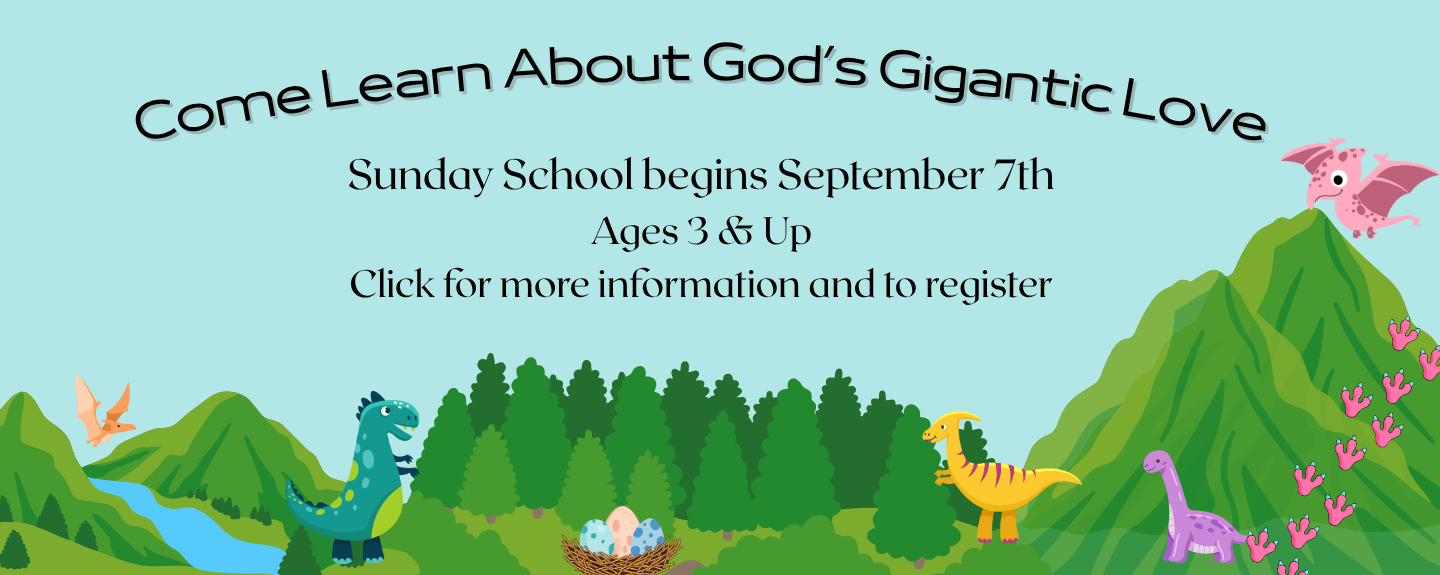 Come Learn About God's Gigantic Love

Sunday School begins September 7th
Ages 3 & Up
Click for more information and to register